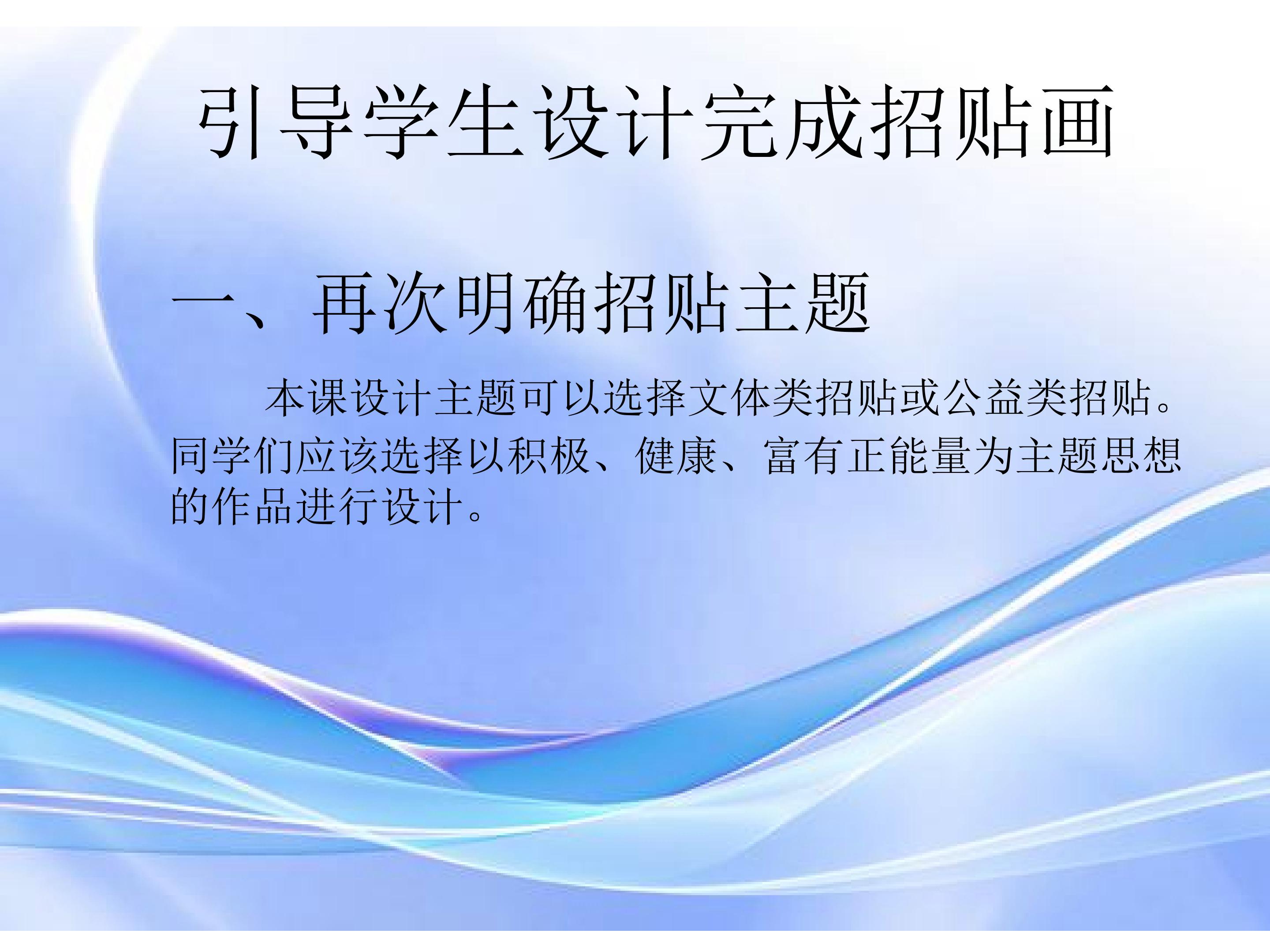 引导学生设计完成招贴画

一、再次明确招贴主题

本课设计主题可以选择文体类招贴或公益类招贴。同学们应该选择以积极、健康、富有正能量为主题思想的作品进行设计。